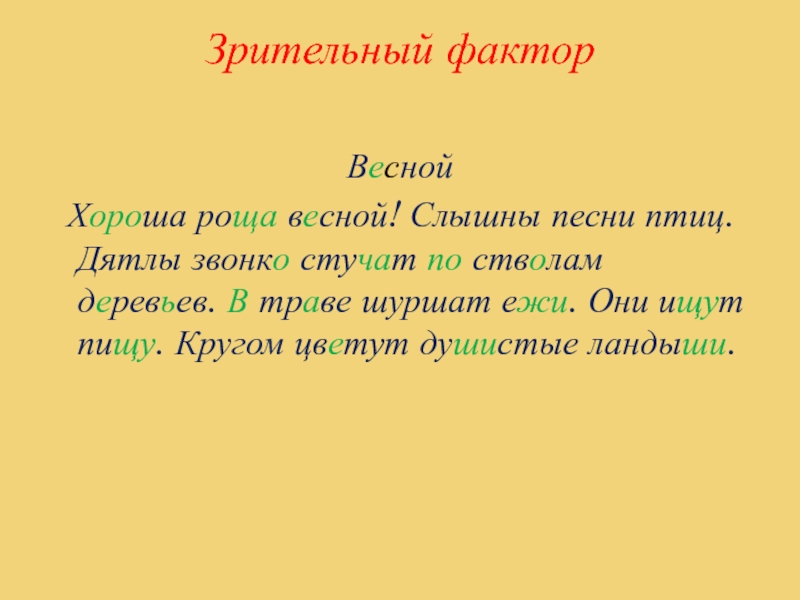 Зрительный фактор

Весной

Хороша роща весной! Слышны песни птиц. Дятлы звонко стучат по стволам деревьев. В траве шуршат ежи. Они ищут пищу. Кругом цветут душистые ландыши.